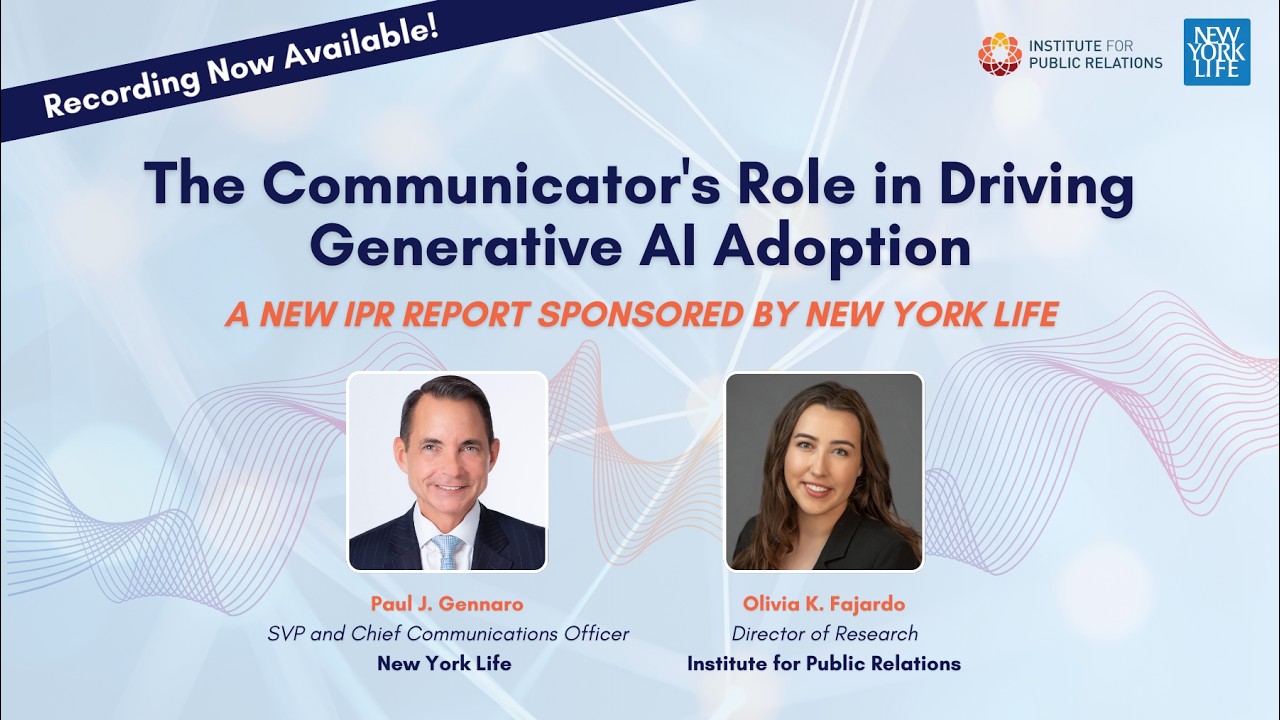 Recording Now Available!

INSTITUTE FOR PUBLIC RELATIONS

NEW YORK LIFE

The Communicator's Role in Driving Generative AI Adoption

A NEW IPR REPORT SPONSORED BY NEW YORK LIFE

Paul J. Gennaro
SVP and Chief Communications Officer
New York Life

Olivia K. Fajardo
Director of Research
Institute for Public Relations